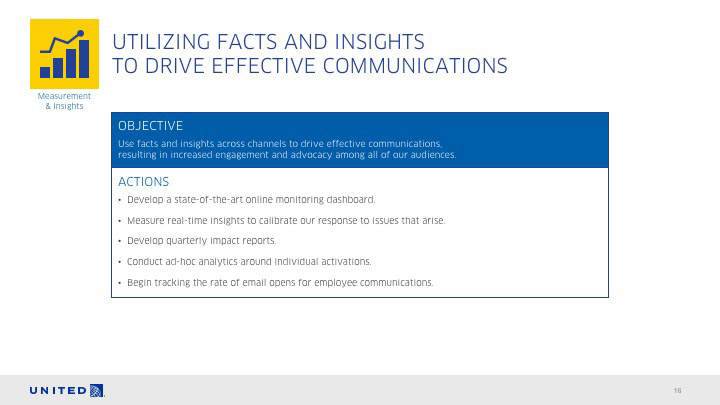 Measurement & Insights

UTILIZING FACTS AND INSIGHTS TO DRIVE EFFECTIVE COMMUNICATIONS

OBJECTIVE

Use facts and insights across channels to drive effective communications, resulting in increased engagement and advocacy among all of our audiences.

ACTIONS

• Develop a state-of-the-art online monitoring dashboard.

• Measure real-time insights to calibrate our response to issues that arise.

• Develop quarterly impact reports.

• Conduct ad-hoc analytics around individual activations.

• Begin tracking the rate of email opens for employee communications.

UNITED

16